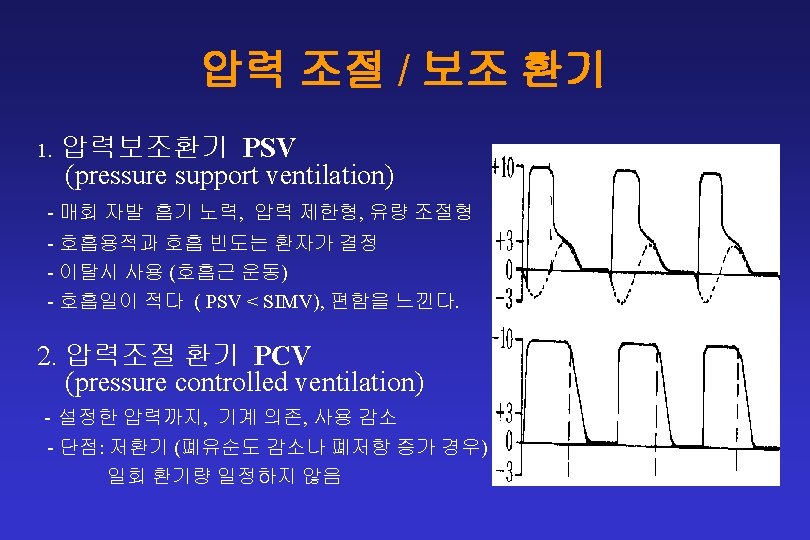 압력 조절 / 보조 환기

1. 압력보조환기 PSV
(pressure support ventilation)

- 매회 자발 흡기 노력, 압력 제한형, 유량 조절형
- 호흡용적과 호흡 빈도는 환자가 결정
- 이탈시 사용 (호흡근 운동)
- 호흡일이 적다 ( PSV < SIMV), 편함을 느낀다.

2. 압력조절 환기 PCV
(pressure controlled ventilation)

- 설정한 압력까지, 기계 의존, 사용 감소
- 단점: 저환기 (폐유순도 감소나 폐저항 증가 경우)
일회 환기량 일정하지 않음

+10
+3
0
-3

-10
+3
0
-3